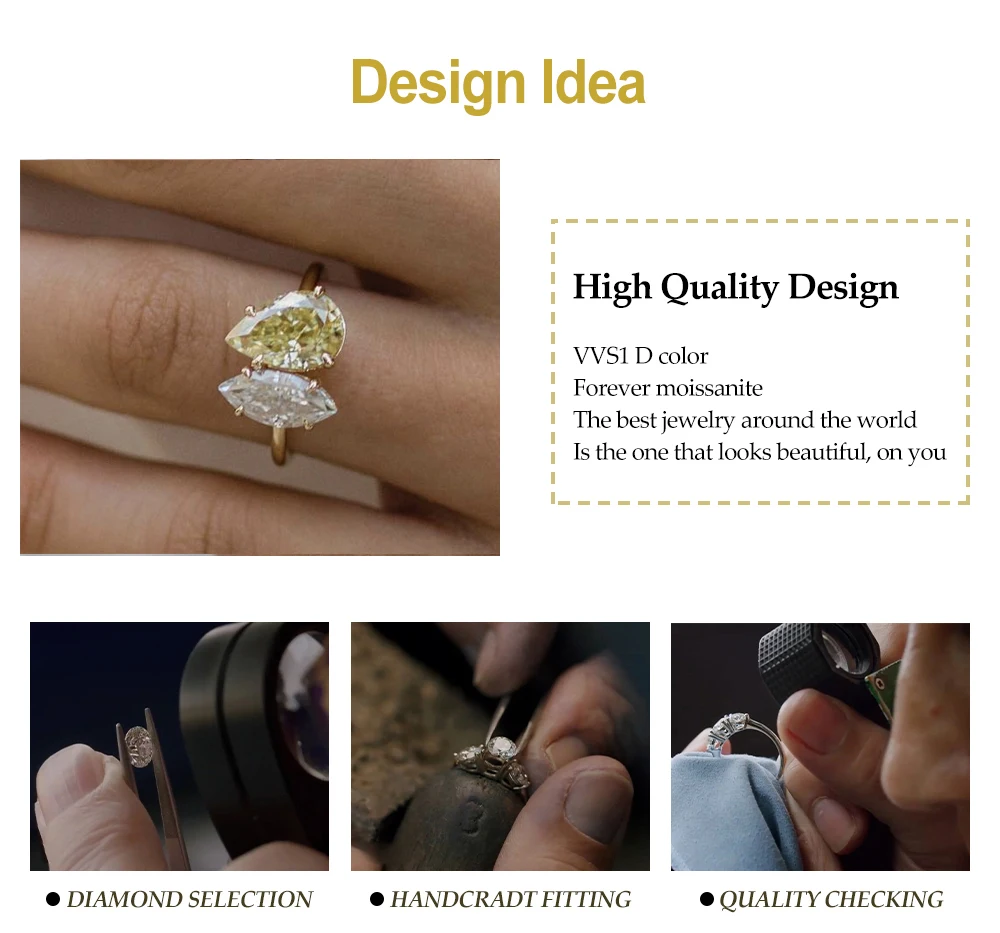 Design Idea

High Quality Design

VVS1 D color
Forever moissanite
The best jewelry around the world
Is the one that looks beautiful, on you

● DIAMOND SELECTION

● HANDCRADT FITTING

● QUALITY CHECKING